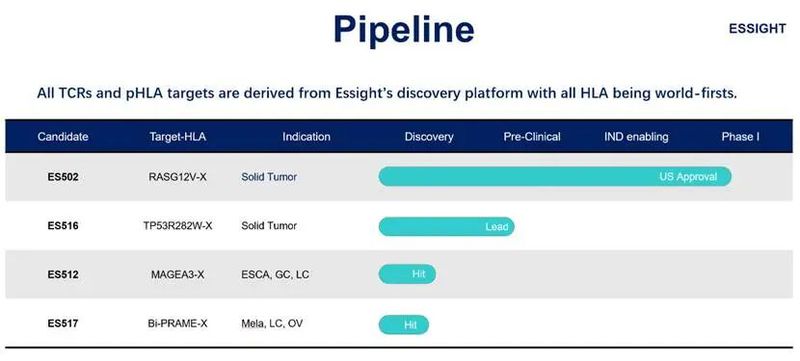 Pipeline

ESSIGHT

All TCRs and pHLA targets are derived from Essight's discovery platform with all HLA being world-firsts.

| Candidate | Target-HLA | Indication | Discovery | Pre-Clinical | IND enabling | Phase I |
|---|---|---|---|---|---|---|
| ES502 | RASG12V-X | Solid Tumor | US Approval | | | |
| ES516 | TP53R282W-X | Solid Tumor | Lead | | | |
| ES512 | MAGEA3-X | ESCA, GC, LC | Hit | | | |
| ES517 | Bi-PRAME-X | Mela, LC, OV | Hit | | | |